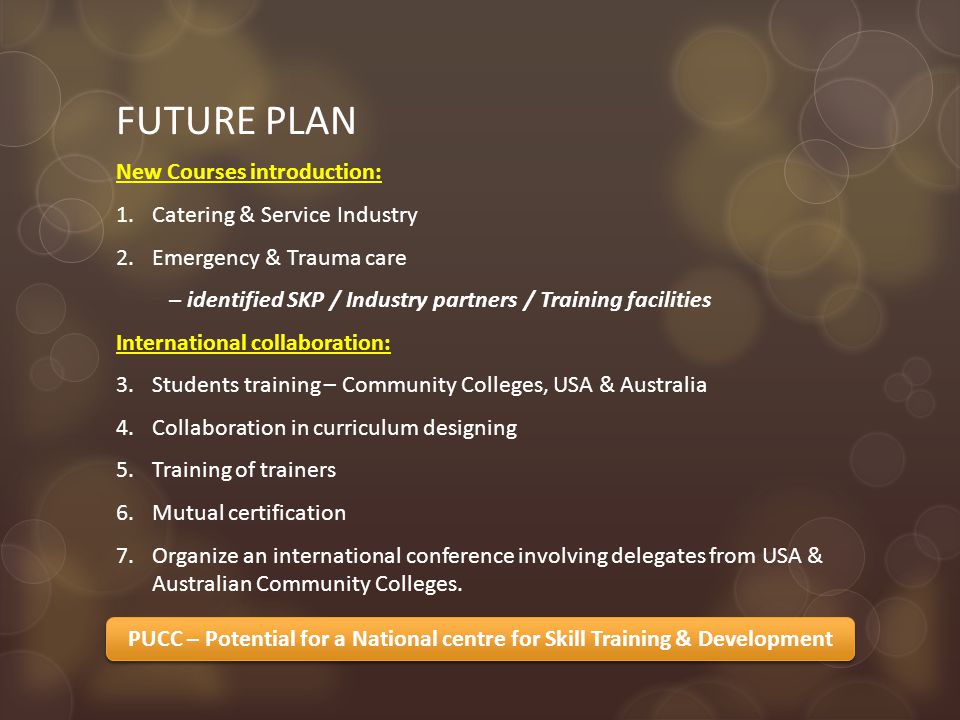 FUTURE PLAN

New Courses introduction:

1. Catering & Service Industry

2. Emergency & Trauma care

– identified SKP / Industry partners / Training facilities

International collaboration:

3. Students training – Community Colleges, USA & Australia

4. Collaboration in curriculum designing

5. Training of trainers

6. Mutual certification

7. Organize an international conference involving delegates from USA & Australian Community Colleges.

PUCC – Potential for a National centre for Skill Training & Development